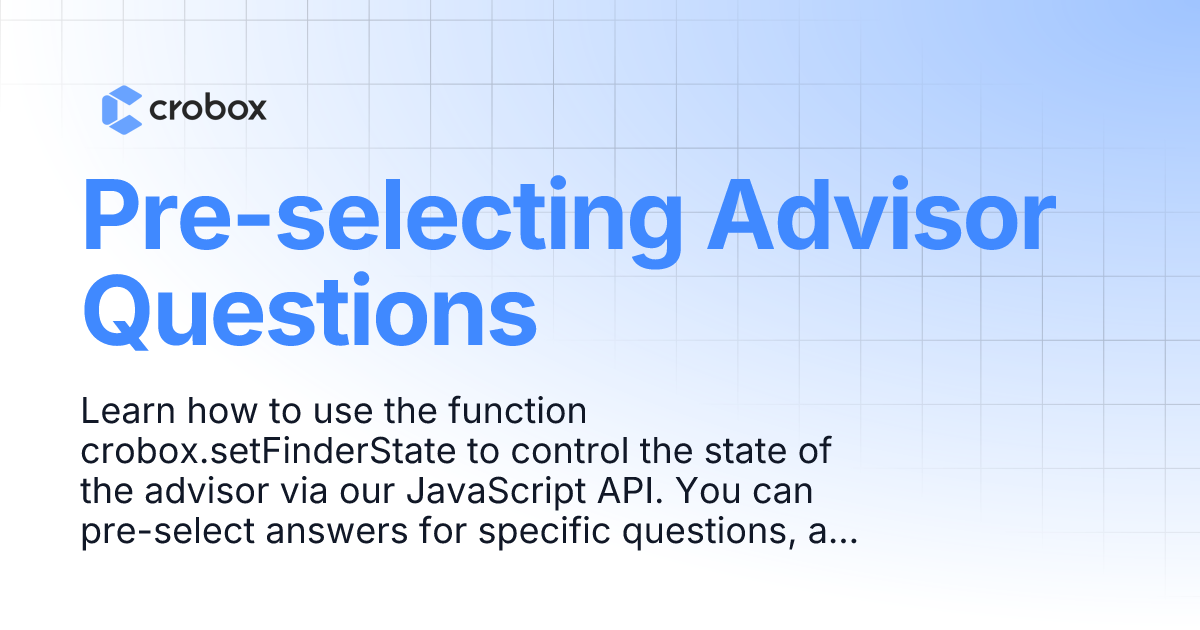 crobox

Pre-selecting Advisor Questions

Learn how to use the function crobox.setFinderState to control the state of the advisor via our JavaScript API. You can pre-select answers for specific questions, a...